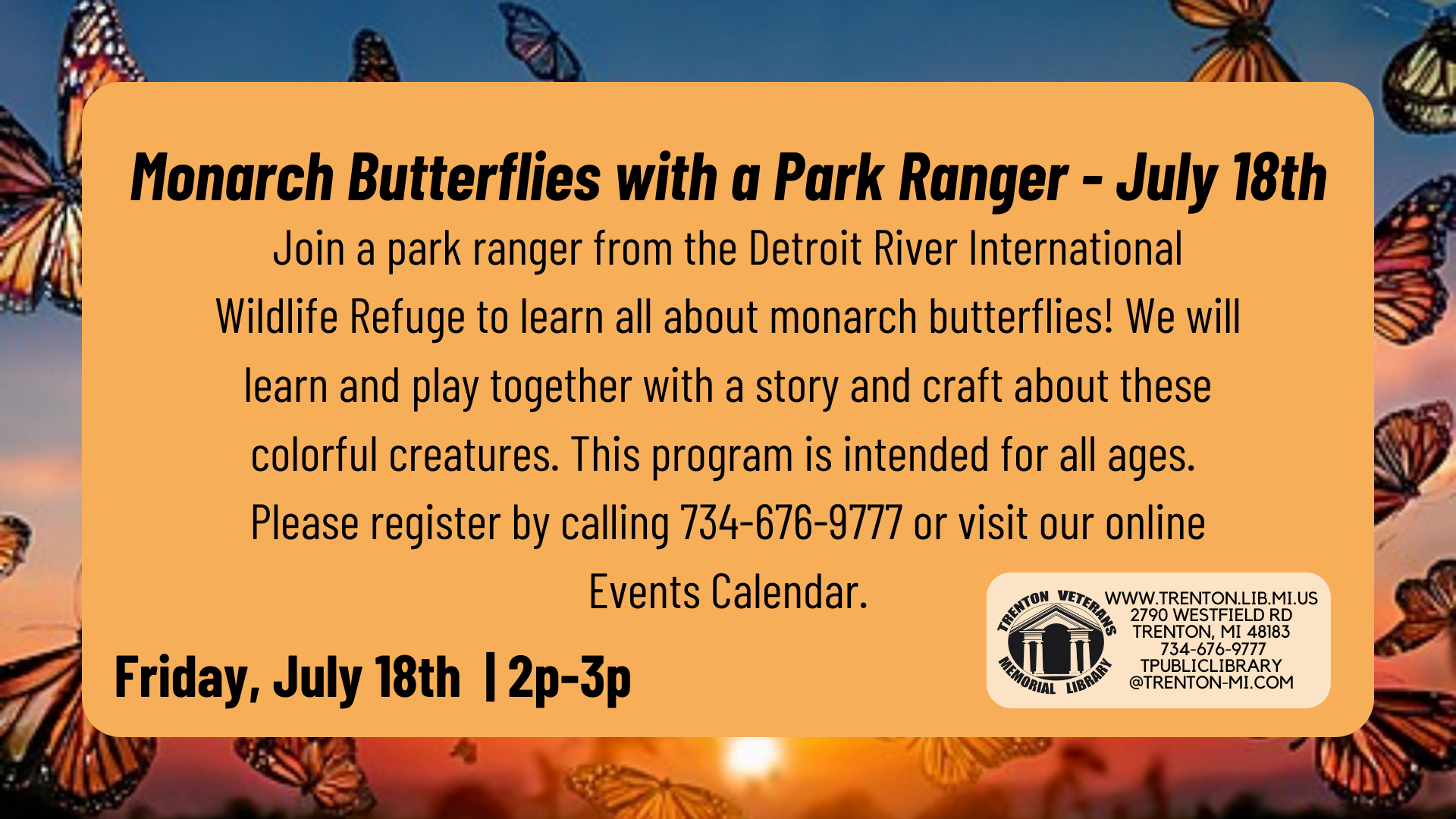 Monarch Butterflies with a Park Ranger - July 18th

Join a park ranger from the Detroit River International Wildlife Refuge to learn all about monarch butterflies! We will learn and play together with a story and craft about these colorful creatures. This program is intended for all ages. Please register by calling 734-676-9777 or visit our online Events Calendar.

Friday, July 18th | 2p-3p

TRENTON VETERANS MEMORIAL LIBRARY

WWW.TRENTON.LIB.MI.US
2790 WESTFIELD RD
TRENTON, MI 48183
734-676-9777
TPUBLICLIBRARY
@TRENTON-MI.COM